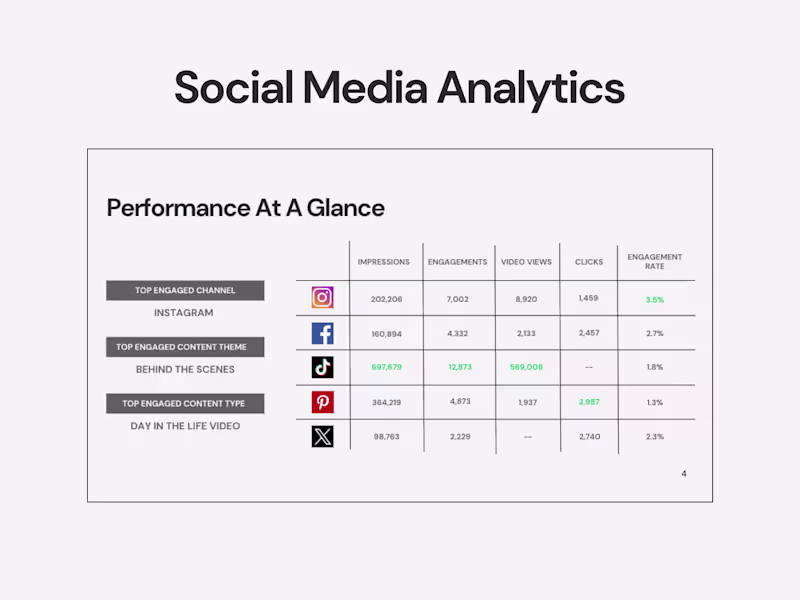 Social Media Analytics

Performance At A Glance

TOP ENGAGED CHANNEL
INSTAGRAM

TOP ENGAGED CONTENT THEME
BEHIND THE SCENES

TOP ENGAGED CONTENT TYPE
DAY IN THE LIFE VIDEO

| | IMPRESSIONS | ENGAGEMENTS | VIDEO VIEWS | CLICKS | ENGAGEMENT RATE |
|---|---|---|---|---|---|
| | 202,206 | 7,002 | 8,920 | 1,459 | 3.5% |
| | 160,894 | 4,332 | 2,133 | 2,457 | 2.7% |
| | 697,679 | 12,873 | 569,008 | -- | 1.8% |
| | 364,219 | 4,873 | 1,937 | 3,987 | 1.3% |
| | 98,763 | 2,229 | -- | 2,740 | 2.3% |

4